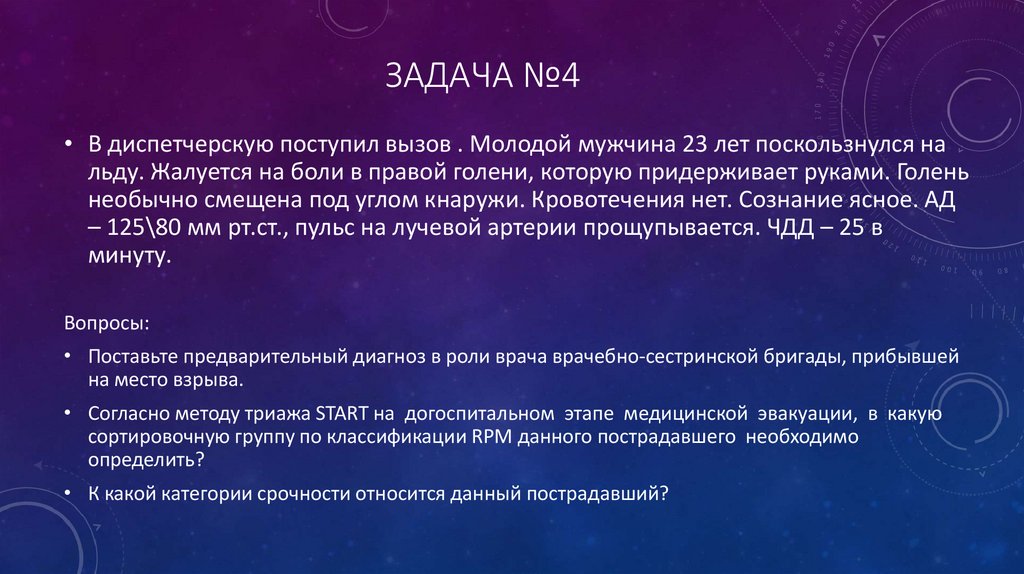 ЗАДАЧА №4

• В диспетчерскую поступил вызов . Молодой мужчина 23 лет поскользнулся на льду. Жалуется на боли в правой голени, которую придерживает руками. Голень необычно смещена под углом кнаружи. Кровотечения нет. Сознание ясное. АД – 125\80 мм рт.ст., пульс на лучевой артерии прощупывается. ЧДД – 25 в минуту.

Вопросы:

• Поставьте предварительный диагноз в роли врача врачебно-сестринской бригады, прибывшей на место взрыва.

• Согласно методу триажа START на догоспитальном этапе медицинской эвакуации, в какую сортировочную группу по классификации RPM данного пострадавшего необходимо определить?

• К какой категории срочности относится данный пострадавший?